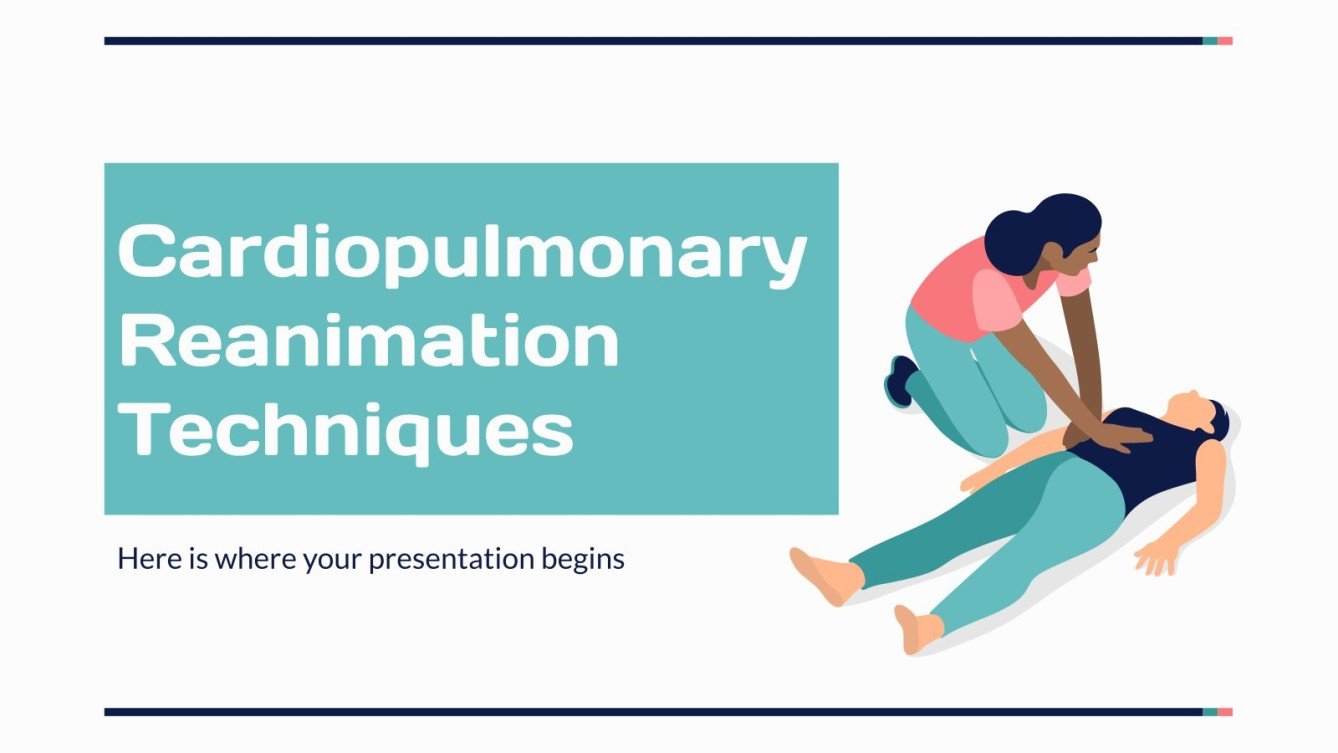 Cardiopulmonary Reanimation Techniques

Here is where your presentation begins